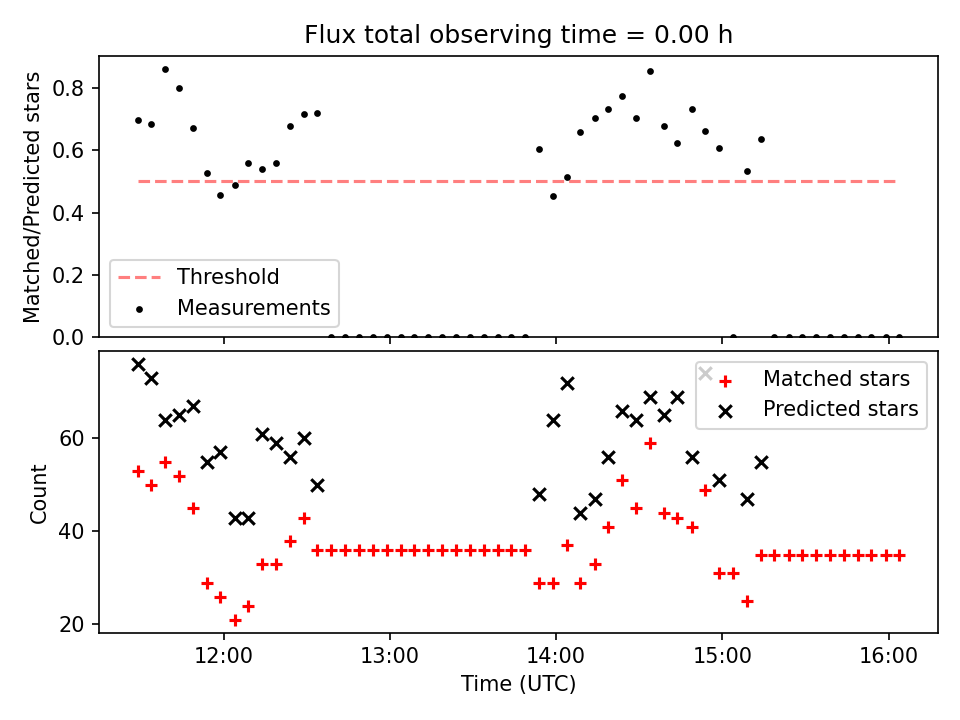 Flux total observing time = 0.00 h

Matched/Predicted stars

0.8
0.6
0.4
0.2
0.0

Threshold
Measurements

Count

60
40
20

Matched stars
Predicted stars

12:00
13:00
14:00
15:00
16:00

Time (UTC)